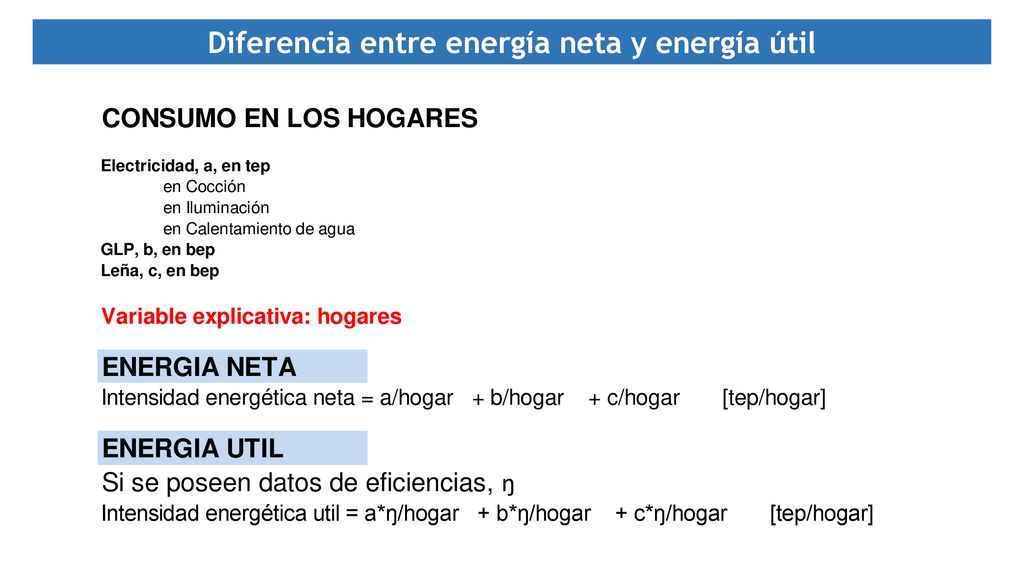 Diferencia entre energía neta y energía útil

CONSUMO EN LOS HOGARES

Electricidad, a, en tep
en Cocción
en Iluminación
en Calentamiento de agua
GLP, b, en bep
Leña, c, en bep

Variable explicativa: hogares

ENERGIA NETA
Intensidad energética neta = a/hogar + b/hogar + c/hogar [tep/hogar]

ENERGIA UTIL
Si se poseen datos de eficiencias, ŋ
Intensidad energética util = a*ŋ/hogar + b*ŋ/hogar + c*ŋ/hogar [tep/hogar]